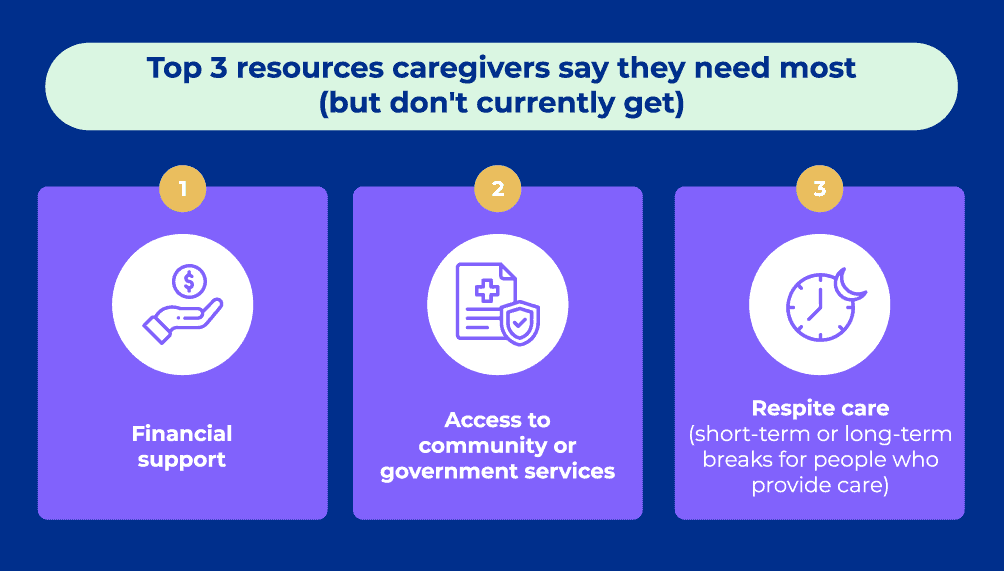 Top 3 resources caregivers say they need most (but don't currently get)

1

$

Financial support

2

Access to community or government services

3

Respite care (short-term or long-term breaks for people who provide care)